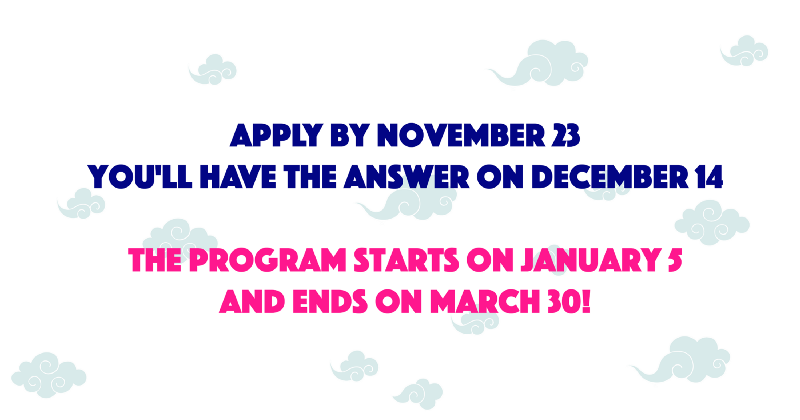 APPLY BY NOVEMBER 23
YOU'LL HAVE THE ANSWER ON DECEMBER 14

THE PROGRAM STARTS ON JANUARY 5
AND ENDS ON MARCH 30!